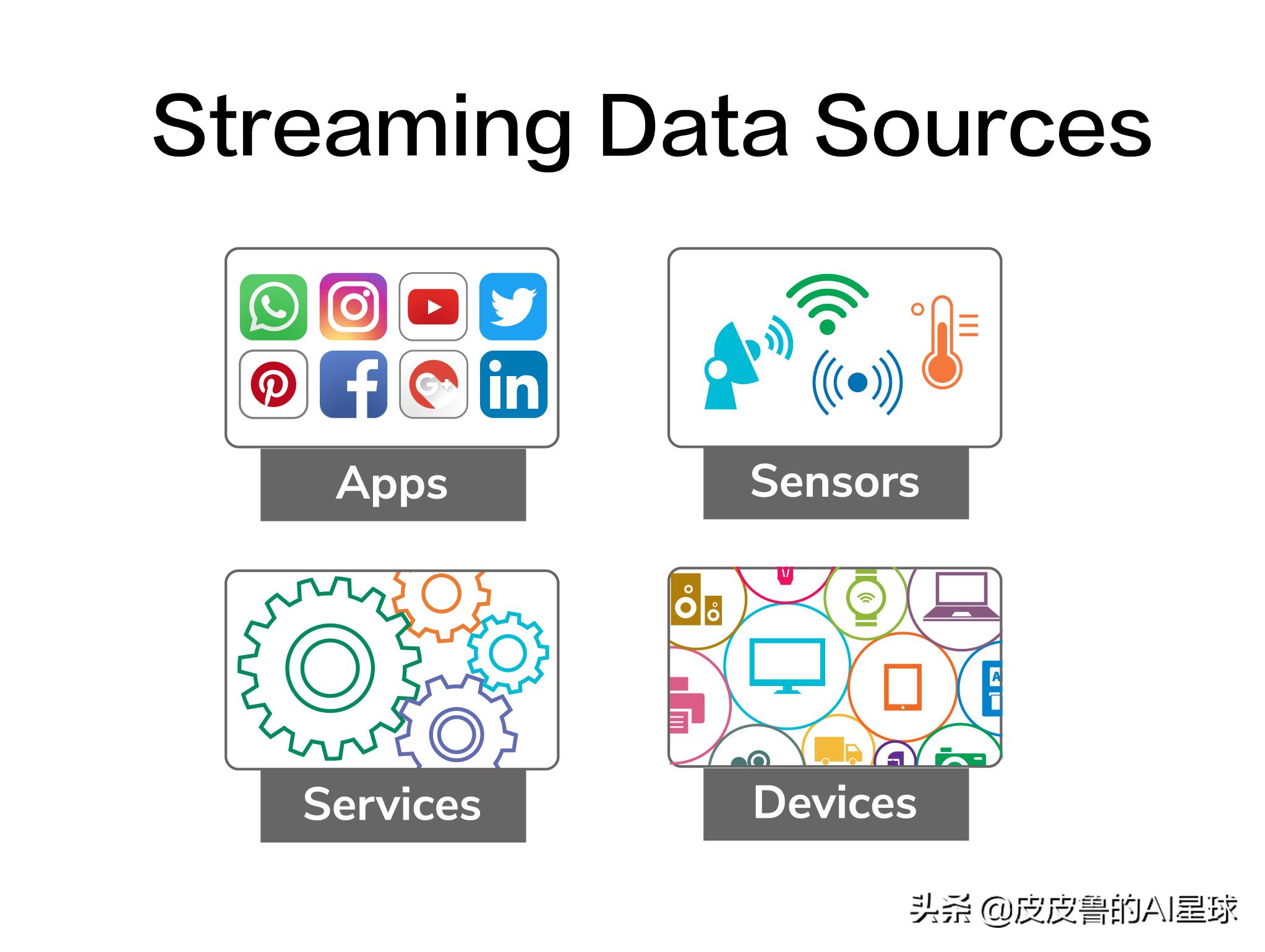 Streaming Data Sources

Apps

Sensors

Services

Devices

头条 @皮皮鲁的AI星球